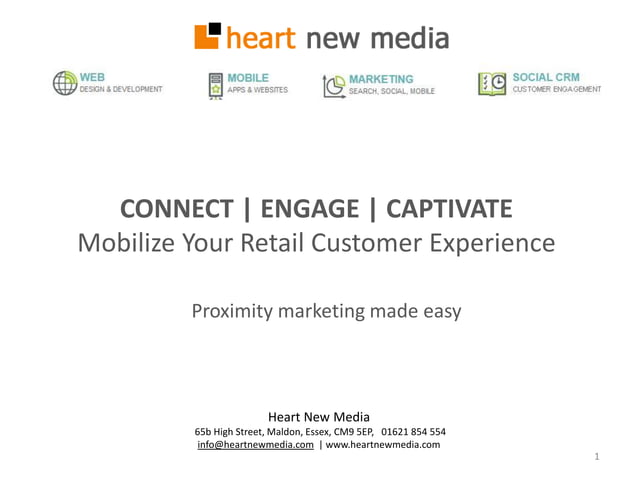 heart new media

WEB
DESIGN & DEVELOPMENT

MOBILE
APPS & WEBSITES

MARKETING
SEARCH, SOCIAL, MOBILE

SOCIAL CRM
CUSTOMER ENGAGEMENT

CONNECT | ENGAGE | CAPTIVATE
Mobilize Your Retail Customer Experience

Proximity marketing made easy

Heart New Media
65b High Street, Maldon, Essex, CM9 5EP, 01621 854 554
info@heartnewmedia.com | www.heartnewmedia.com

1